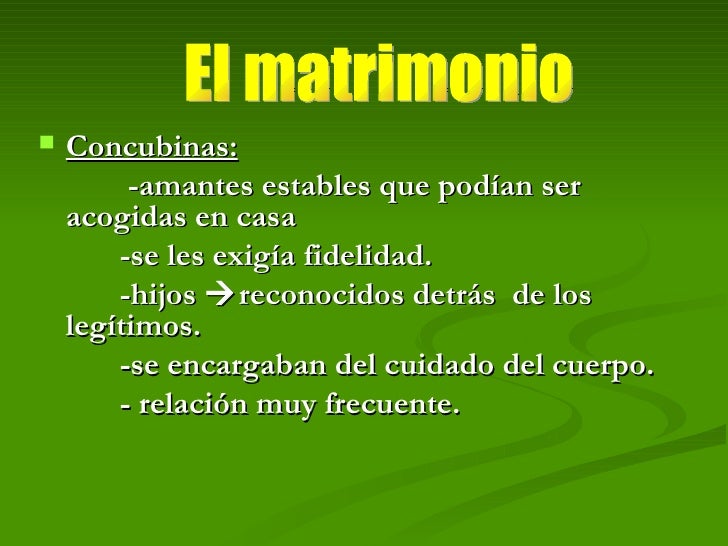 El matrimonio

Concubinas:

-amantes estables que podían ser acogidas en casa

-se les exigía fidelidad.

-hijos → reconocidos detrás de los legítimos.

-se encargaban del cuidado del cuerpo.

- relación muy frecuente.